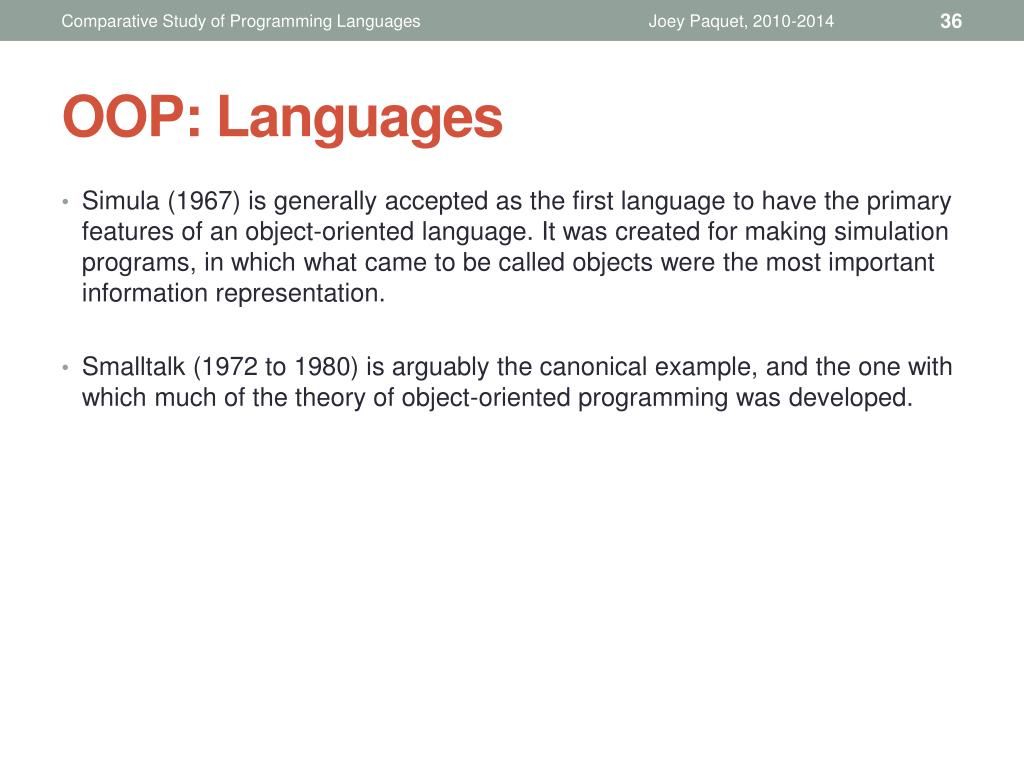 Comparative Study of Programming Languages Joey Paquet, 2010-2014 36

OOP: Languages

• Simula (1967) is generally accepted as the first language to have the primary features of an object-oriented language. It was created for making simulation programs, in which what came to be called objects were the most important information representation.

• Smalltalk (1972 to 1980) is arguably the canonical example, and the one with which much of the theory of object-oriented programming was developed.